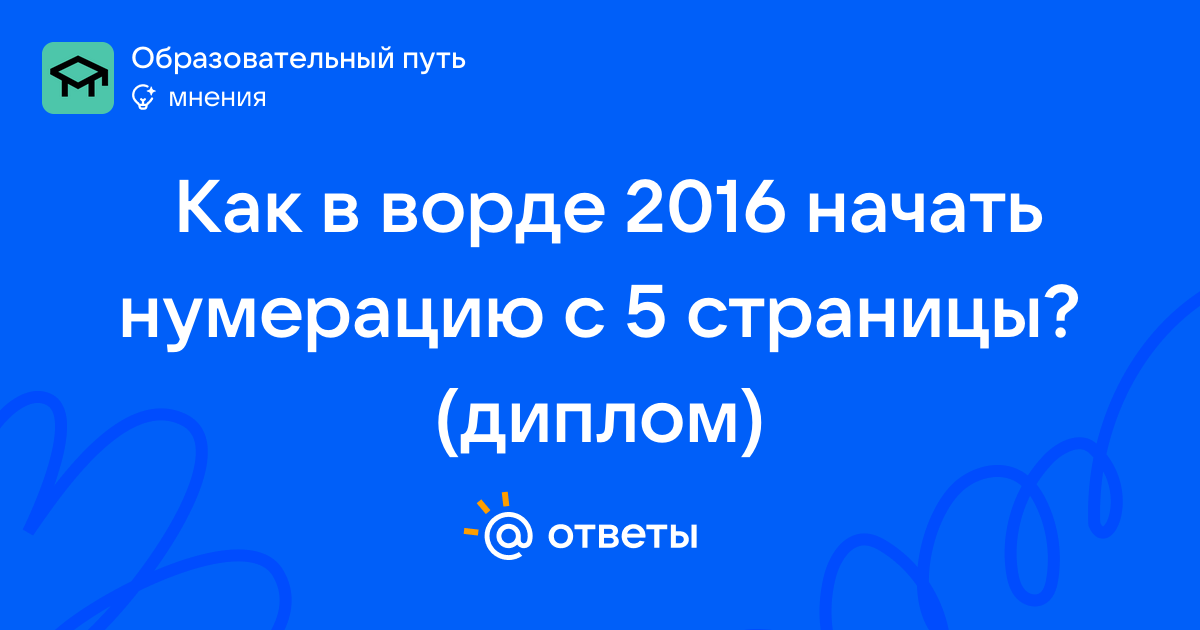 Образовательный путь
мнения

Как в ворде 2016 начать нумерацию с 5 страницы? (диплом)

@ ответы